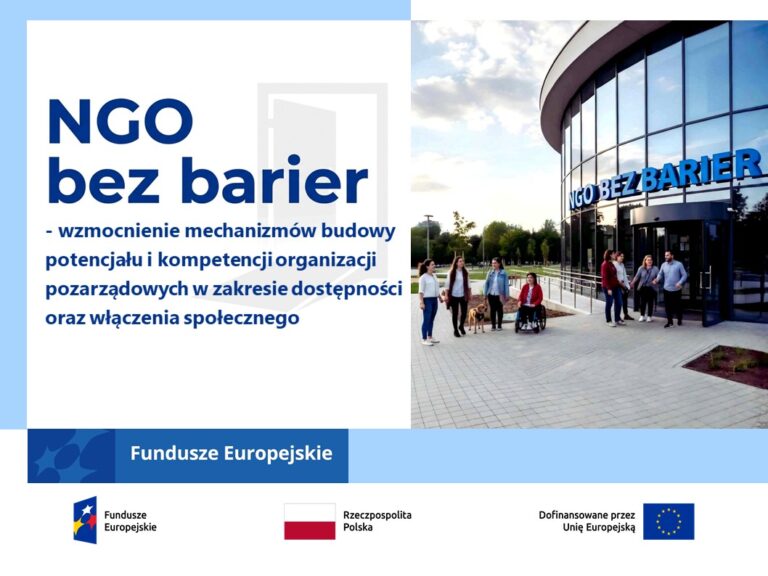 NGO bez barier

- wzmocnienie mechanizmów budowy potencjału i kompetencji organizacji pozarządowych w zakresie dostępności oraz włączenia społecznego

NGO BEZ BARIER

Fundusze Europejskie

Fundusze Europejskie

Rzeczpospolita Polska

Dofinansowane przez Unię Europejską